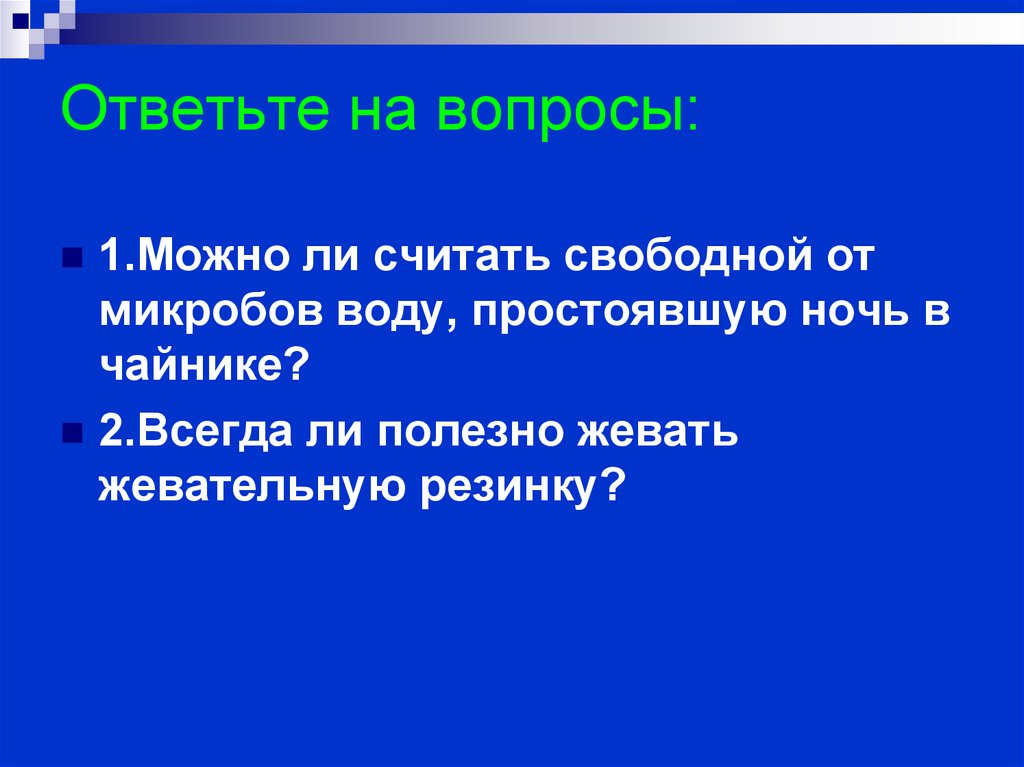 Ответьте на вопросы:

1.Можно ли считать свободной от микробов воду, простоявшую ночь в чайнике?

2.Всегда ли полезно жевать жевательную резинку?